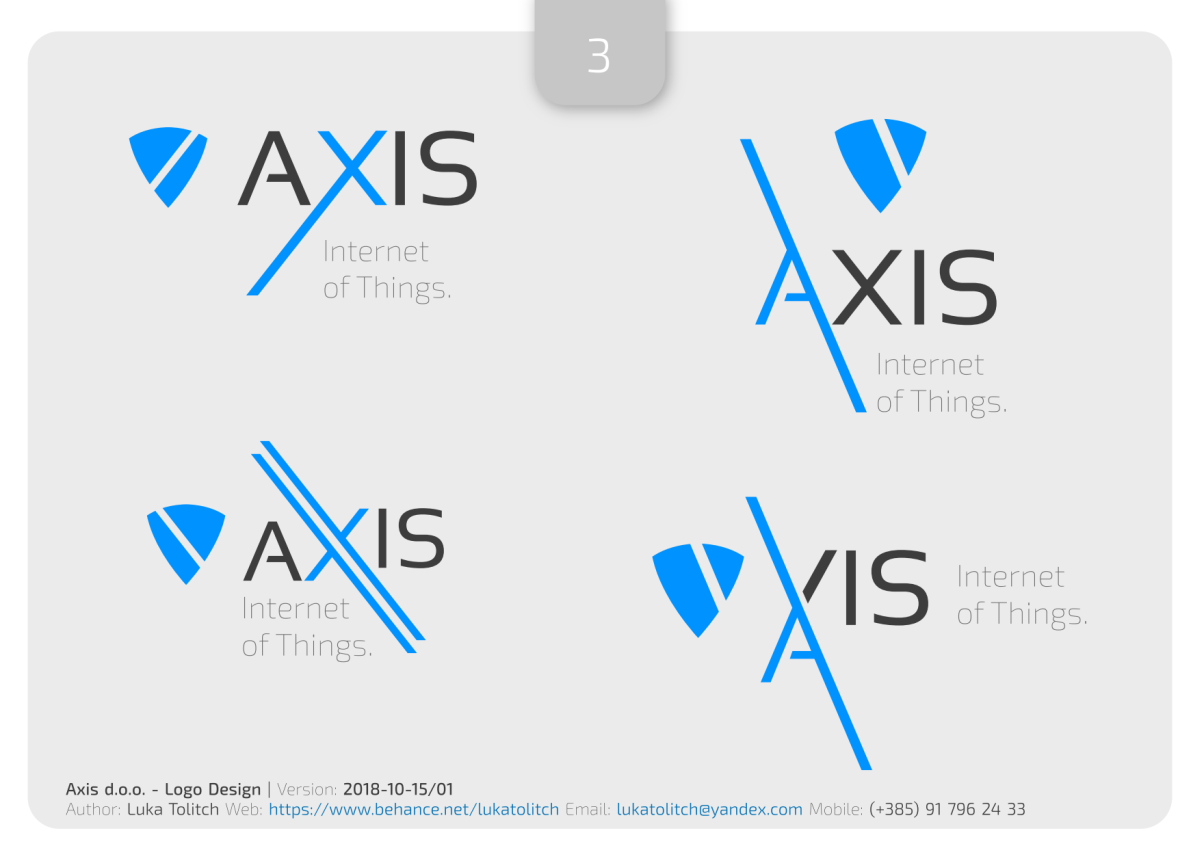 3

AXIS
Internet
of Things.

AXIS
Internet
of Things.

AXIS
Internet
of Things.

AXIS
Internet
of Things.

Axis d.o.o. - Logo Design | Version: 2018-10-15/01
Author: Luka Tolitch Web: https://www.behance.net/lukatolitch Email: lukatolitch@yandex.com Mobile: (+385) 91 796 24 33